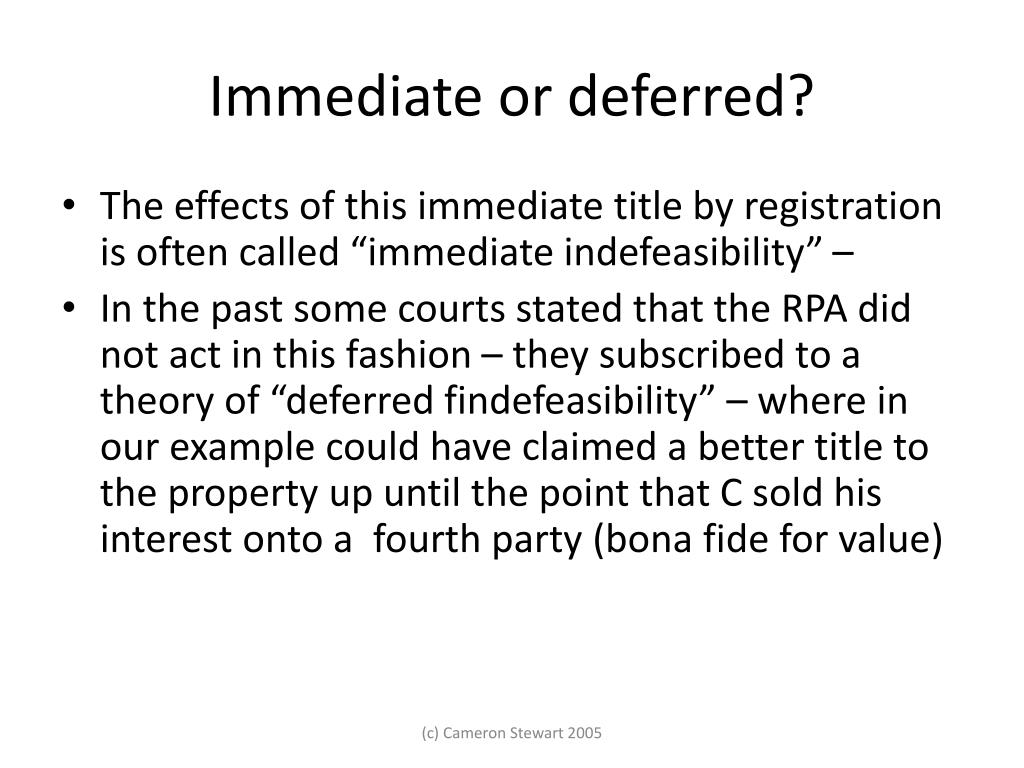 Immediate or deferred?

• The effects of this immediate title by registration is often called “immediate indefeasibility” –

• In the past some courts stated that the RPA did not act in this fashion – they subscribed to a theory of “deferred findefeasibility” – where in our example could have claimed a better title to the property up until the point that C sold his interest onto a fourth party (bona fide for value)

(c) Cameron Stewart 2005